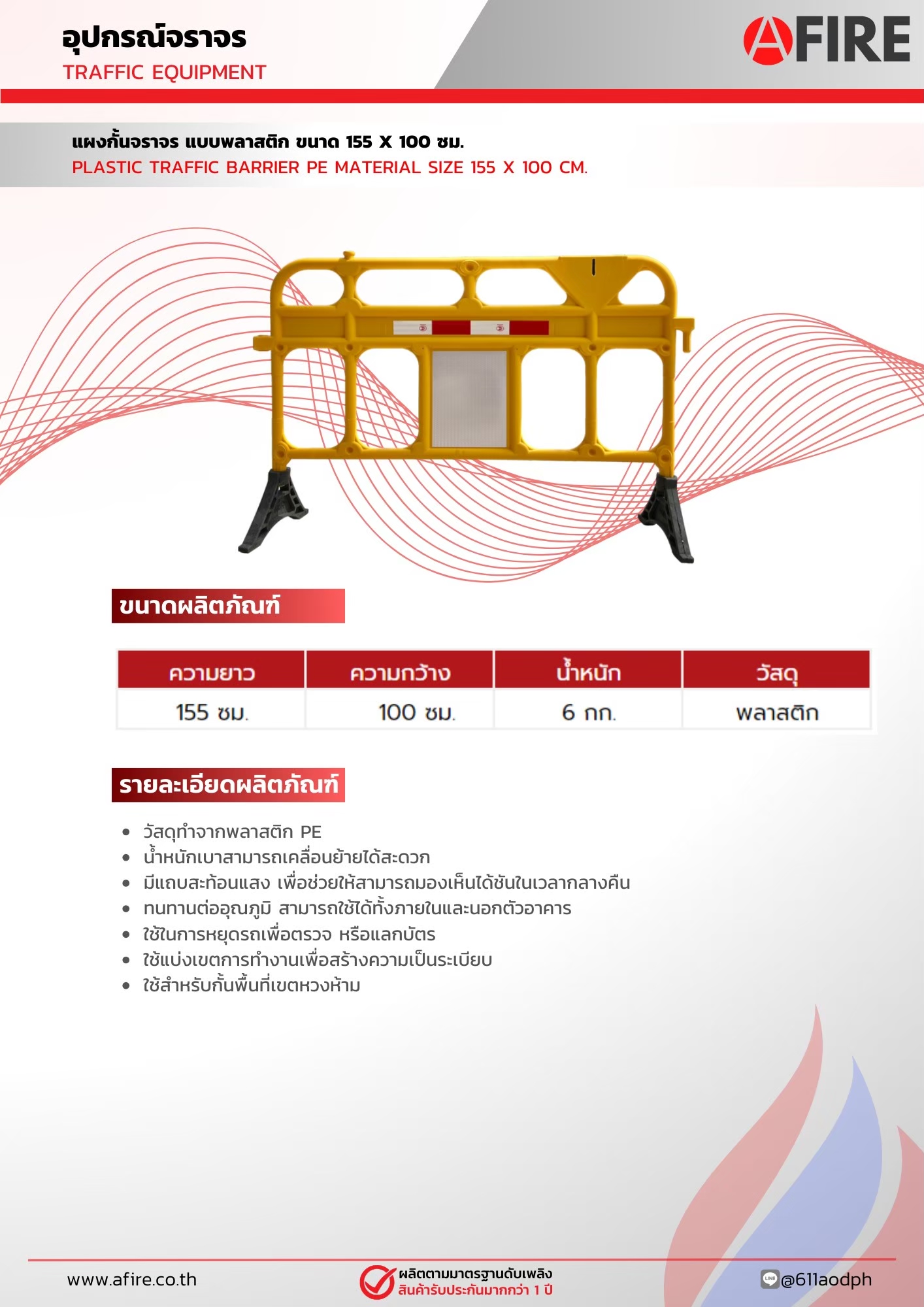 อุปกรณ์จราจร
TRAFFIC EQUIPMENT

AFIRE

แผงกั้นจราจร แบบพลาสติก ขนาด 155 X 100 ซม.
PLASTIC TRAFFIC BARRIER PE MATERIAL SIZE 155 X 100 CM.

ขนาดผลิตภัณฑ์

| ความยาว | ความกว้าง | น้ำหนัก | วัสดุ |
|---|---|---|---|
| 155 ซม. | 100 ซม. | 6 กก. | พลาสติก |

รายละเอียดผลิตภัณฑ์

- วัสดุทำจากพลาสติก PE
- น้ำหนักเบาสามารถเคลื่อนย้ายได้สะดวก
- มีแถบสะท้อนแสง เพื่อช่วยให้สามารถมองเห็นได้ชันในเวลากลางคืน
- ทนทานต่ออุณภูมิ สามารถใช้ได้ทั้งภายในและนอกตัวอาคาร
- ใช้ในการหยุดรถเพื่อตรวจ หรือแลกบัตร
- ใช้แบ่งเขตการทำงานเพื่อสร้างความเป็นระเบียบ
- ใช้สำหรับกั้นพื้นที่เขตหวงห้าม

www.afire.co.th

ผลิตตามมาตรฐานดับเพลิง
สินค้ารับประกันมากกว่า 1 ปี

LINE @611aodph